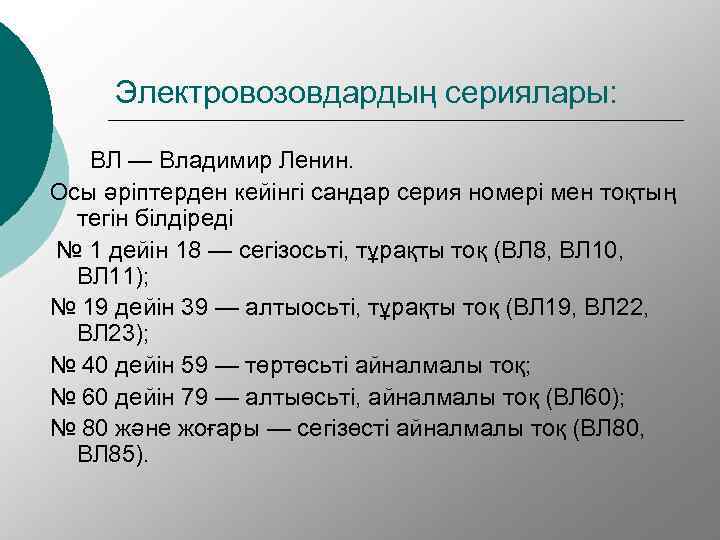 Электровозовдардың сериялары:

ВЛ — Владимир Ленин.

Осы әріптерден кейінгі сандар серия номері мен тоқтың тегін білдіреді

№ 1 дейін 18 — сегізосьті, тұрақты тоқ (ВЛ8, ВЛ10, ВЛ11);

№ 19 дейін 39 — алтыосьті, тұрақты тоқ (ВЛ19, ВЛ22, ВЛ23);

№ 40 дейін 59 — төртөсьті айналмалы тоқ;

№ 60 дейін 79 — алтыөсьті, айналмалы тоқ (ВЛ60);

№ 80 және жоғары — сегізөсті айналмалы тоқ (ВЛ80, ВЛ85).